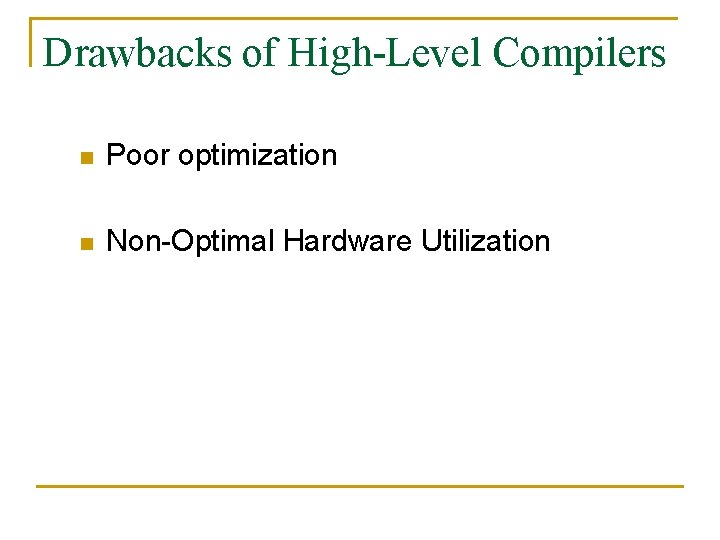 Drawbacks of High-Level Compilers

Poor optimization

Non-Optimal Hardware Utilization